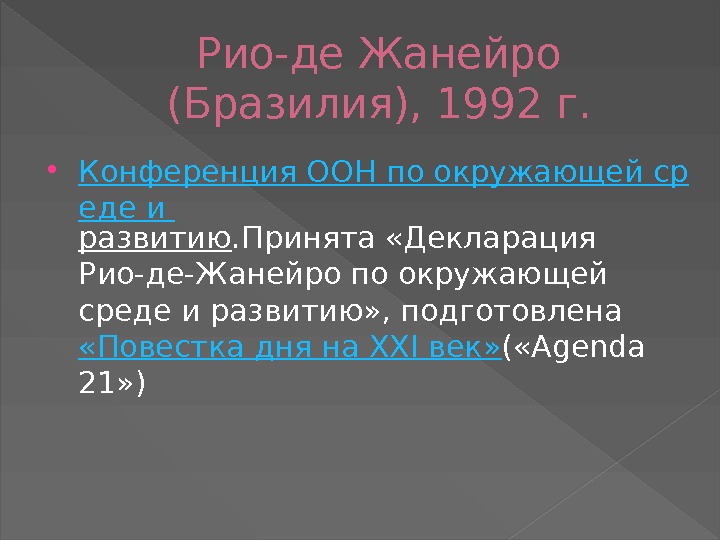 Рио-де Жанейро (Бразилия), 1992 г.

• Конференция ООН по окружающей среде и развитию.Принята «Декларация Рио-де-Жанейро по окружающей среде и развитию», подготовлена «Повестка дня на XXI век»(«Agenda 21»)